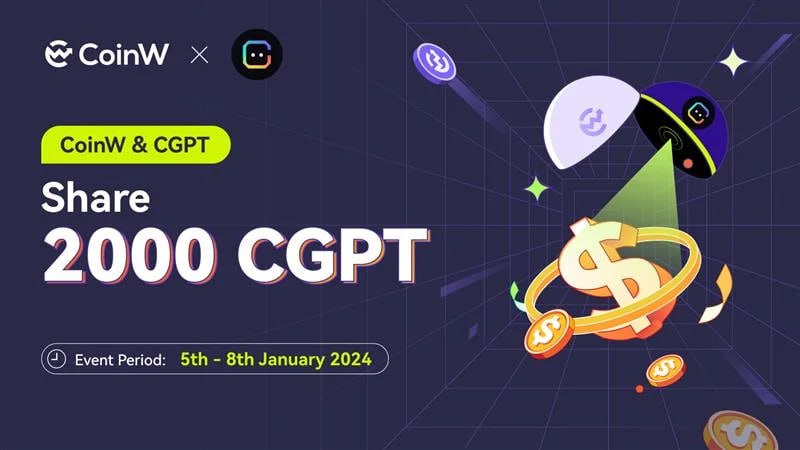 CoinW ×

CoinW & CGPT

Share

2000 CGPT

Event Period: 5th - 8th January 2024